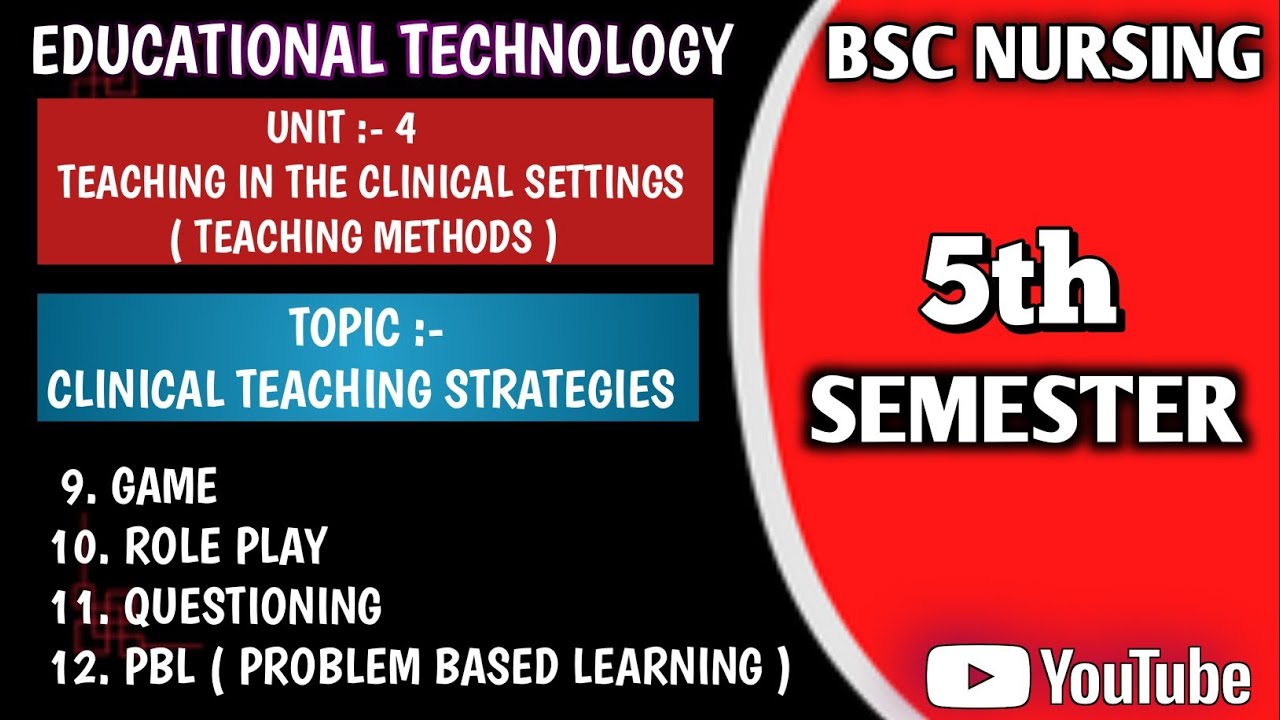 EDUCATIONAL TECHNOLOGY

UNIT :- 4
TEACHING IN THE CLINICAL SETTINGS
( TEACHING METHODS )

TOPIC :-
CLINICAL TEACHING STRATEGIES

9. GAME
10. ROLE PLAY
11. QUESTIONING
12. PBL ( PROBLEM BASED LEARNING )

BSC NURSING

5th
SEMESTER

YouTube